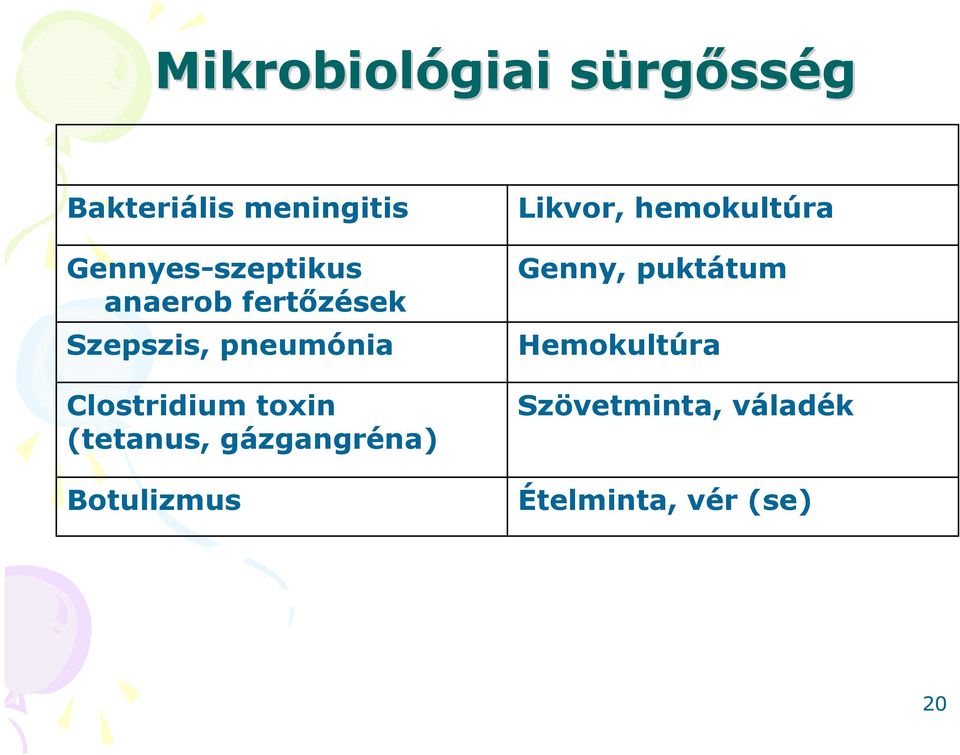 Mikrobiológiai sürgősség

| | |
|---|---|
| Bakteriális meningitis | Likvor, hemokultúra |
| Gennyes-szeptikus anaerob fertőzések | Genny, puktátum |
| Szepszis, pneumónia | Hemokultúra |
| Clostridium toxin (tetanus, gázgangréna) | Szövetminta, váladék |
| Botulizmus | Ételminta, vér (se) |

20